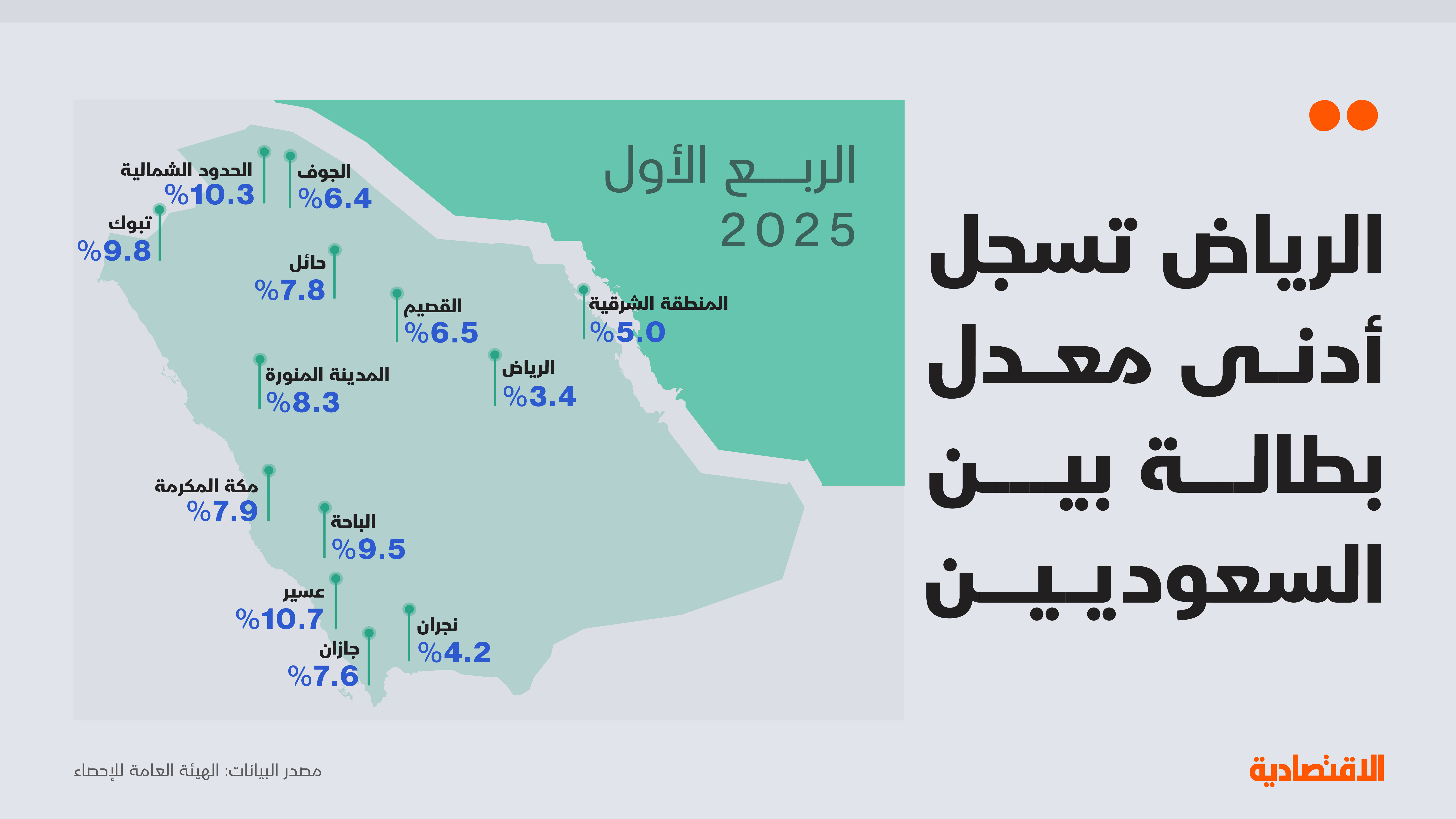 الرياض تسجل أدنى معدل بطالة بين السعوديين

الربع الأول 2025

الحدود الشمالية
%10.3

الجوف
%6.4

تبوك
%9.8

حائل
%7.8

القصيم
%6.5

المنطقة الشرقية
%5.0

المدينة المنورة
%8.3

الرياض
%3.4

مكة المكرمة
%7.9

الباحة
%9.5

عسير
%10.7

نجران
%4.2

جازان
%7.6

مصدر البيانات: الهيئة العامة للإحصاء

الاقتصادية